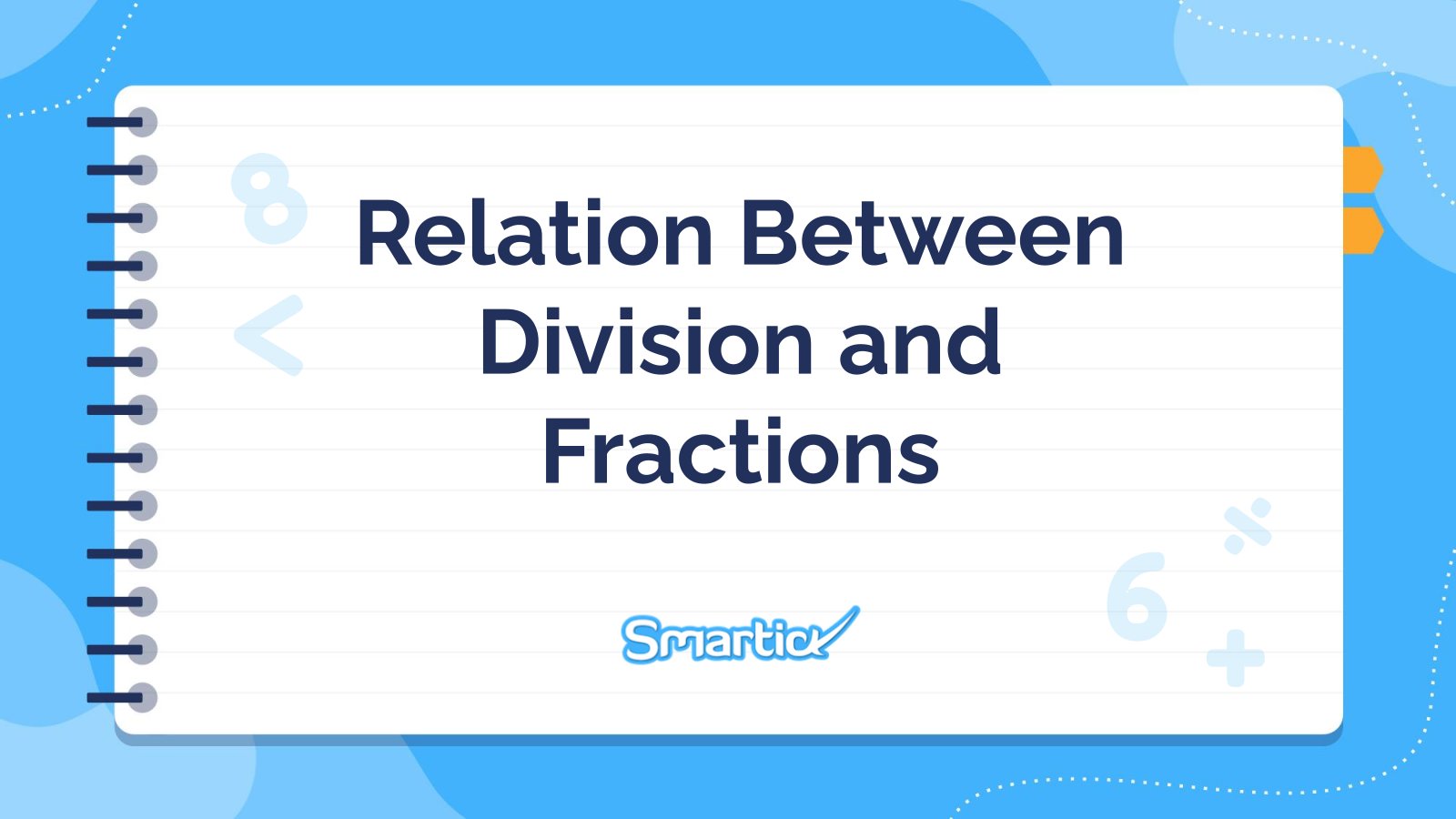 Relation Between Division and Fractions

Smartick